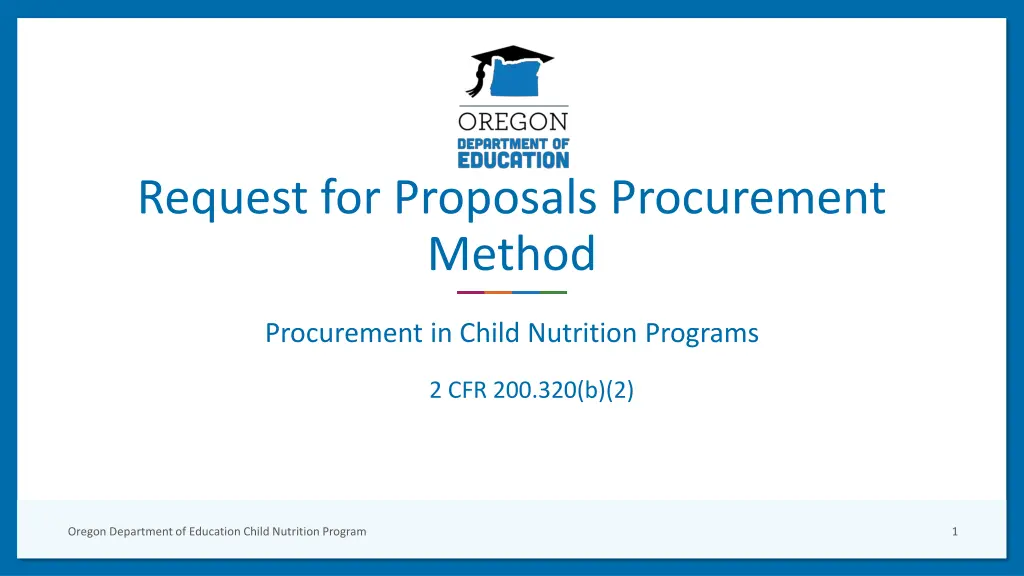 OREGON
DEPARTMENT OF
EDUCATION

Request for Proposals Procurement Method

Procurement in Child Nutrition Programs

2 CFR 200.320(b)(2)

Oregon Department of Education Child Nutrition Program

1